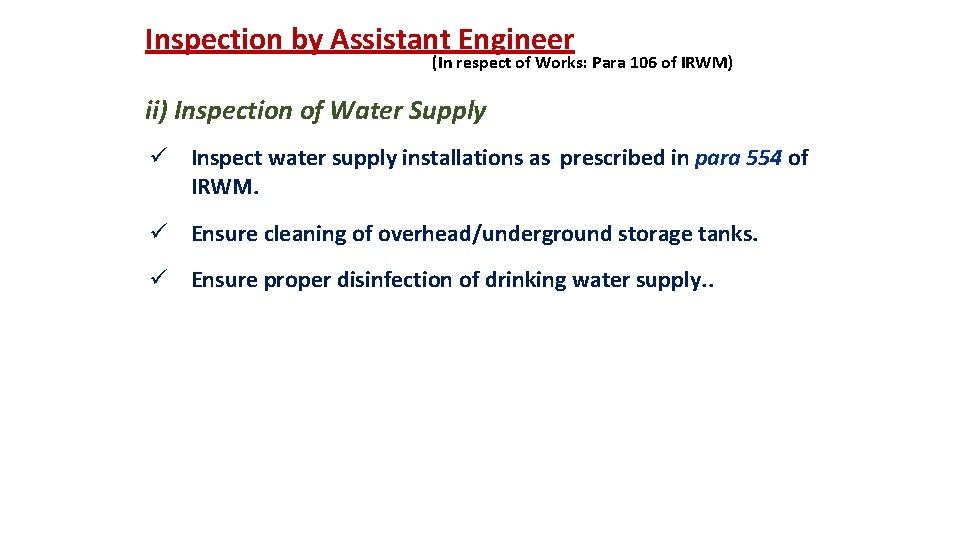 Inspection by Assistant Engineer
(In respect of Works: Para 106 of IRWM)

ii) Inspection of Water Supply

✓ Inspect water supply installations as prescribed in para 554 of IRWM.

✓ Ensure cleaning of overhead/underground storage tanks.

✓ Ensure proper disinfection of drinking water supply..